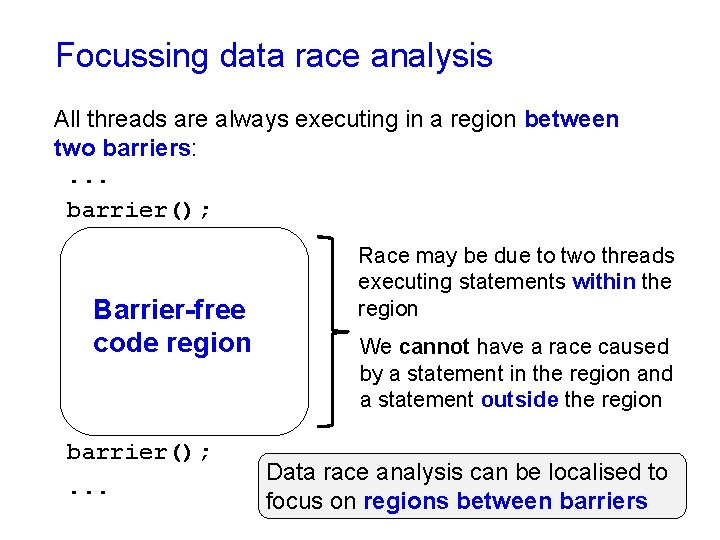 Focussing data race analysis

All threads are always executing in a region between two barriers:

...

barrier();

Barrier-free code region

Race may be due to two threads executing statements within the region

We cannot have a race caused by a statement in the region and a statement outside the region

barrier();

...

Data race analysis can be localised to focus on regions between barriers